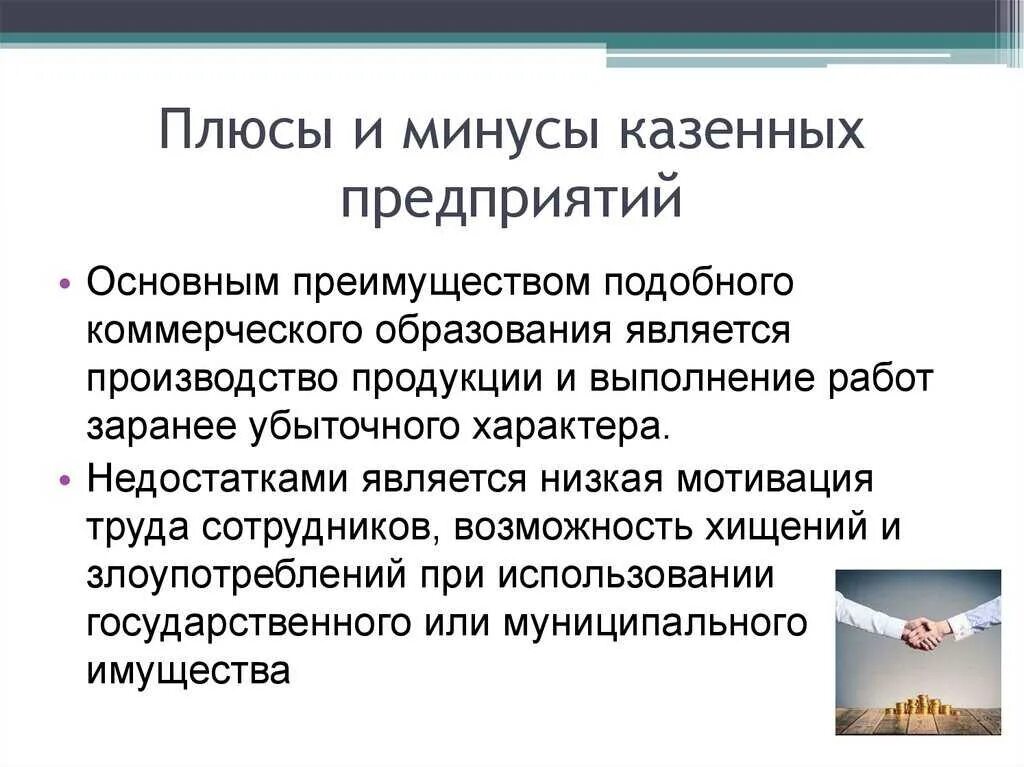 Плюсы и минусы казенных предприятий

• Основным преимуществом подобного коммерческого образования является производство продукции и выполнение работ заранее убыточного характера.

• Недостатками является низкая мотивация труда сотрудников, возможность хищений и злоупотреблений при использовании государственного или муниципального имущества